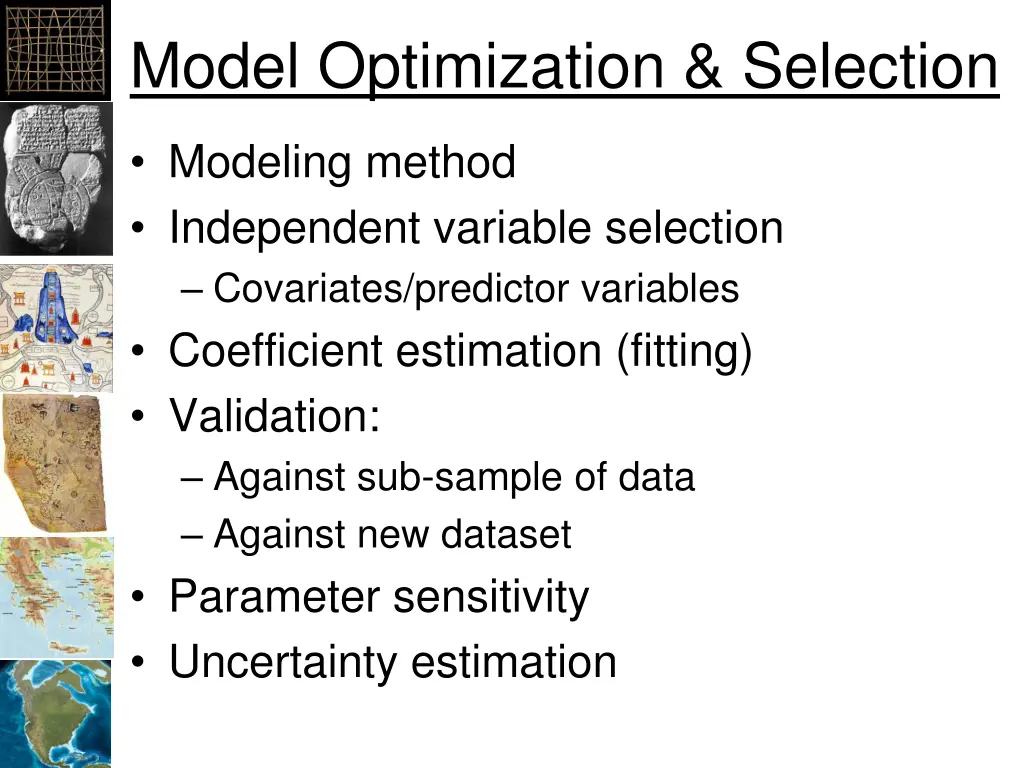 Model Optimization & Selection

• Modeling method
• Independent variable selection
– Covariates/predictor variables
• Coefficient estimation (fitting)
• Validation:
– Against sub-sample of data
– Against new dataset
• Parameter sensitivity
• Uncertainty estimation